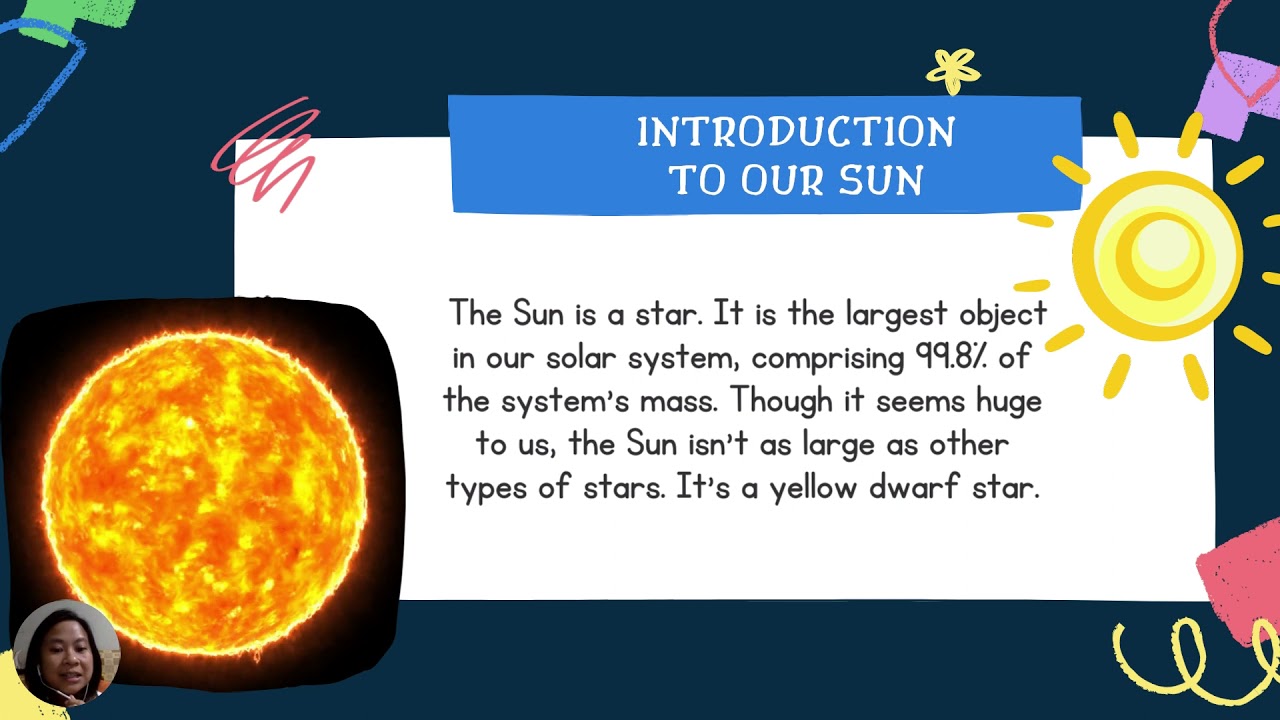 INTRODUCTION
TO OUR SUN

The Sun is a star. It is the largest object in our solar system, comprising 99.8% of the system's mass. Though it seems huge to us, the Sun isn't as large as other types of stars. It's a yellow dwarf star.